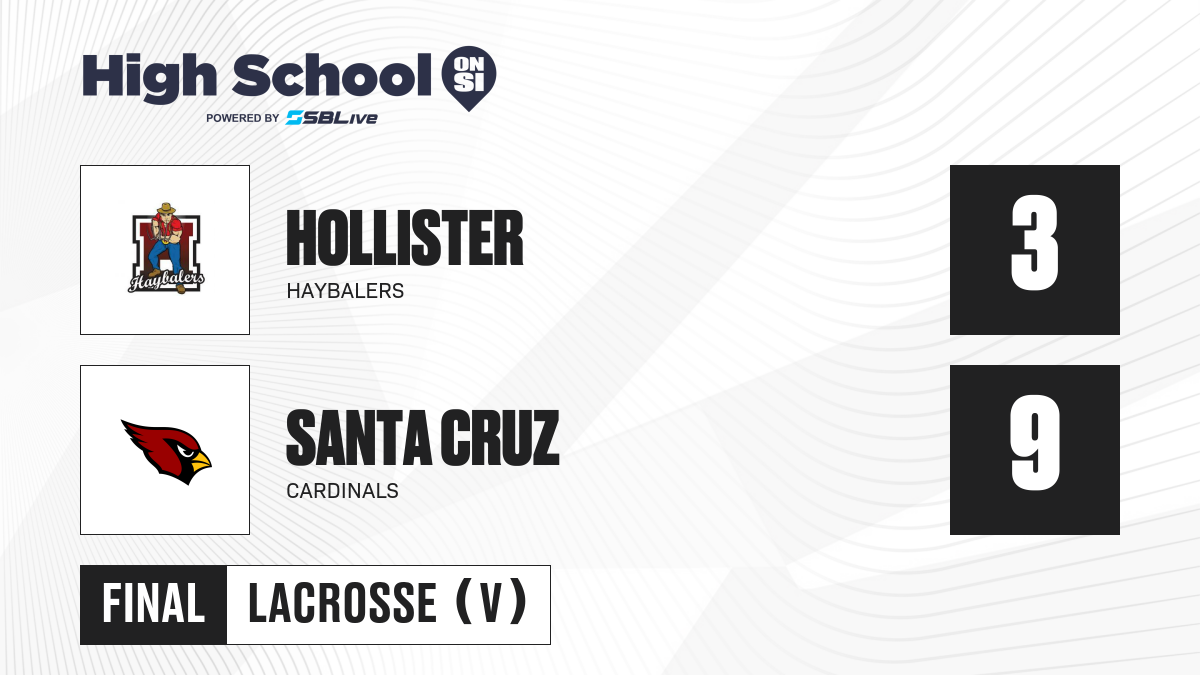 High School ON SI
POWERED BY SBLive

Haybalers

HOLLISTER
HAYBALERS

3

SANTA CRUZ
CARDINALS

9

FINAL
LACROSSE (V)